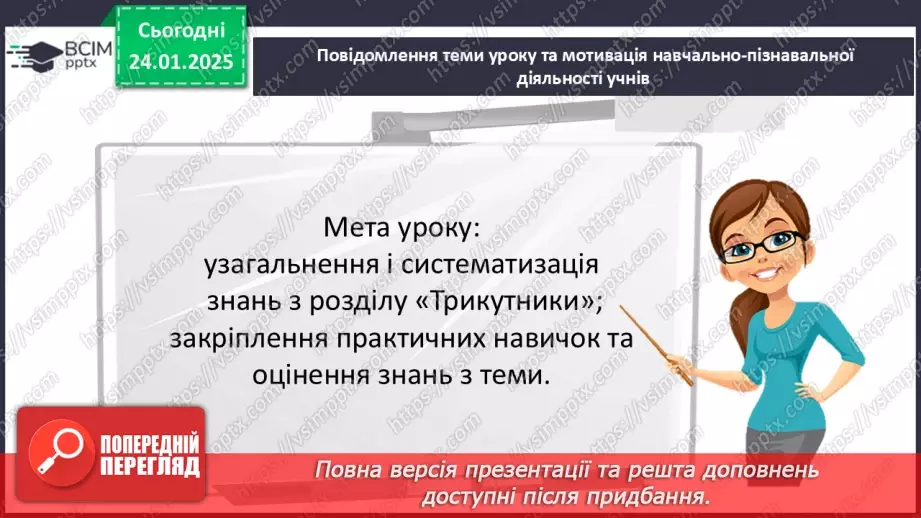 ВСІМ pptx

Сьогодні 24.01.2025

Повідомлення теми уроку та мотивація навчально-пізнавальної діяльності учнів

Мета уроку: узагальнення і систематизація знань з розділу «Трикутники»; закріплення практичних навичок та оцінення знань з теми.

ПОПЕРЕДНІЙ ПЕРЕГЛЯД

Повна версія презентації та решта доповнень доступні після придбання.

https://vsimpptx.com